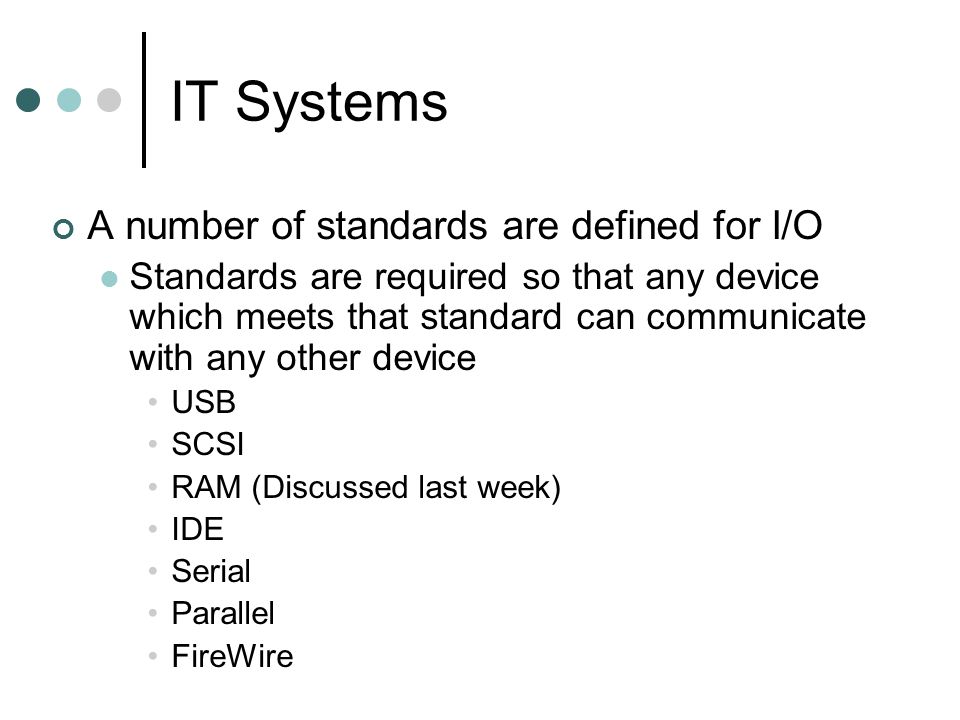 IT Systems

A number of standards are defined for I/O

Standards are required so that any device which meets that standard can communicate with any other device

USB

SCSI

RAM (Discussed last week)

IDE

Serial

Parallel

FireWire